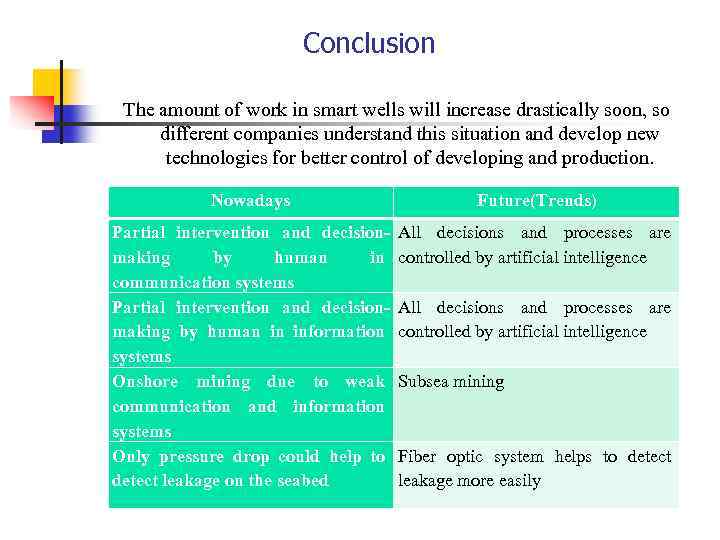 Conclusion

The amount of work in smart wells will increase drastically soon, so different companies understand this situation and develop new technologies for better control of developing and production.

| Nowadays | Future(Trends) |
|---|---|
| Partial intervention and decision-making by human in communication systems | All decisions and processes are controlled by artificial intelligence |
| Partial intervention and decision-making by human in information systems | All decisions and processes are controlled by artificial intelligence |
| Onshore mining due to weak communication and information systems | Subsea mining |
| Only pressure drop could help to detect leakage on the seabed | Fiber optic system helps to detect leakage more easily |